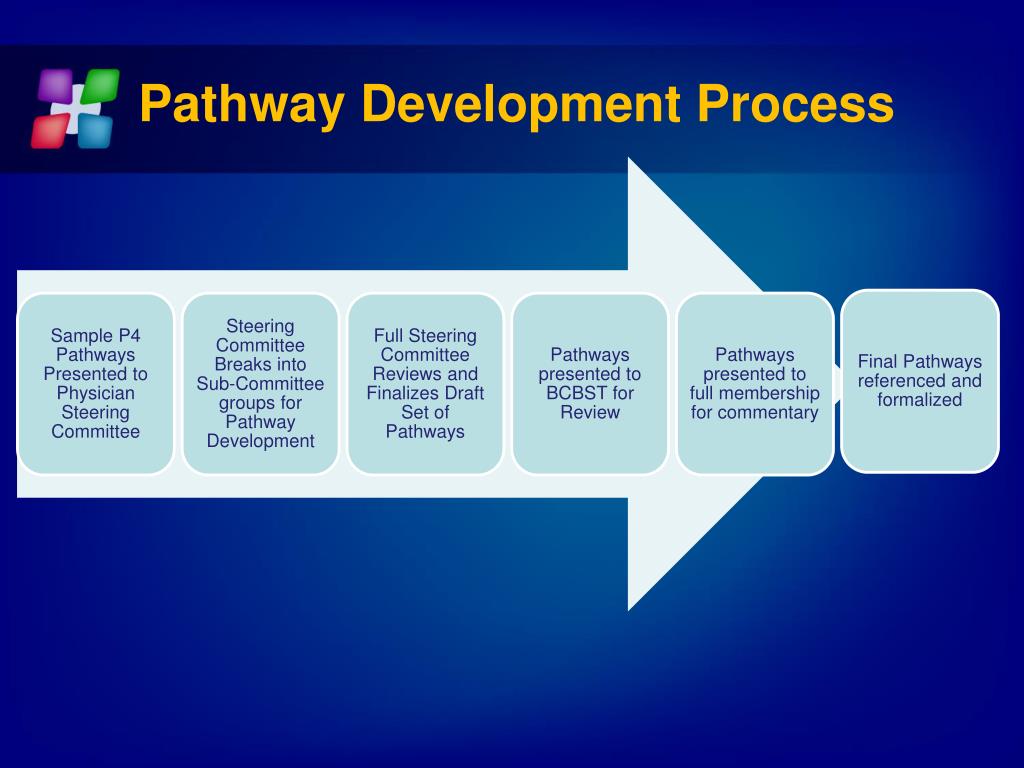 Pathway Development Process

Sample P4 Pathways Presented to Physician Steering Committee

Steering Committee Breaks into Sub-Committee groups for Pathway Development

Full Steering Committee Reviews and Finalizes Draft Set of Pathways

Pathways presented to BCBST for Review

Pathways presented to full membership for commentary

Final Pathways referenced and formalized